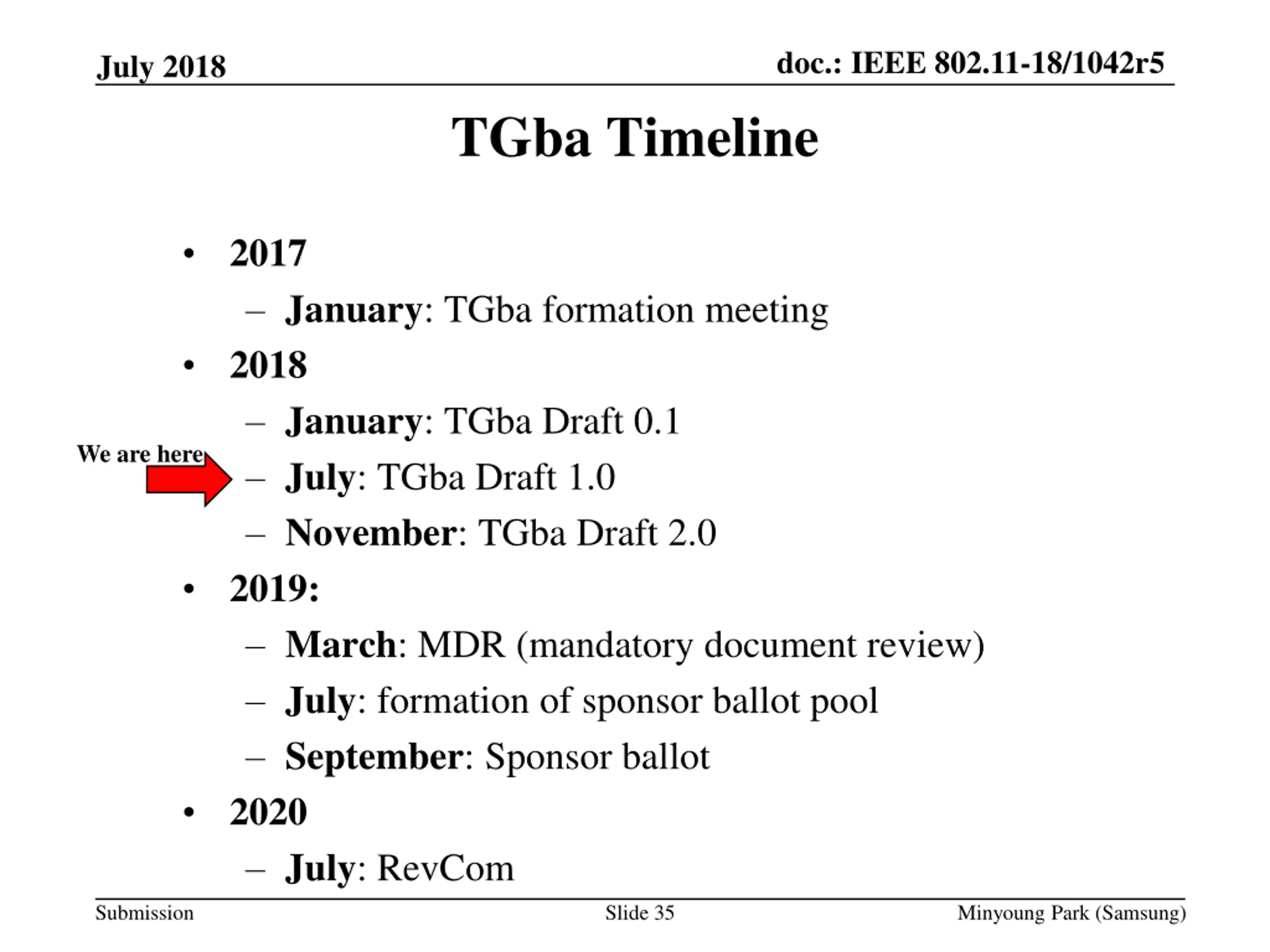 July 2018

doc.: IEEE 802.11-18/1042r5

TGba Timeline

• 2017
 – January: TGba formation meeting
• 2018
 – January: TGba Draft 0.1
We are here
 – July: TGba Draft 1.0
 – November: TGba Draft 2.0
• 2019:
 – March: MDR (mandatory document review)
 – July: formation of sponsor ballot pool
 – September: Sponsor ballot
• 2020
 – July: RevCom

Submission

Slide 35

Minyoung Park (Samsung)